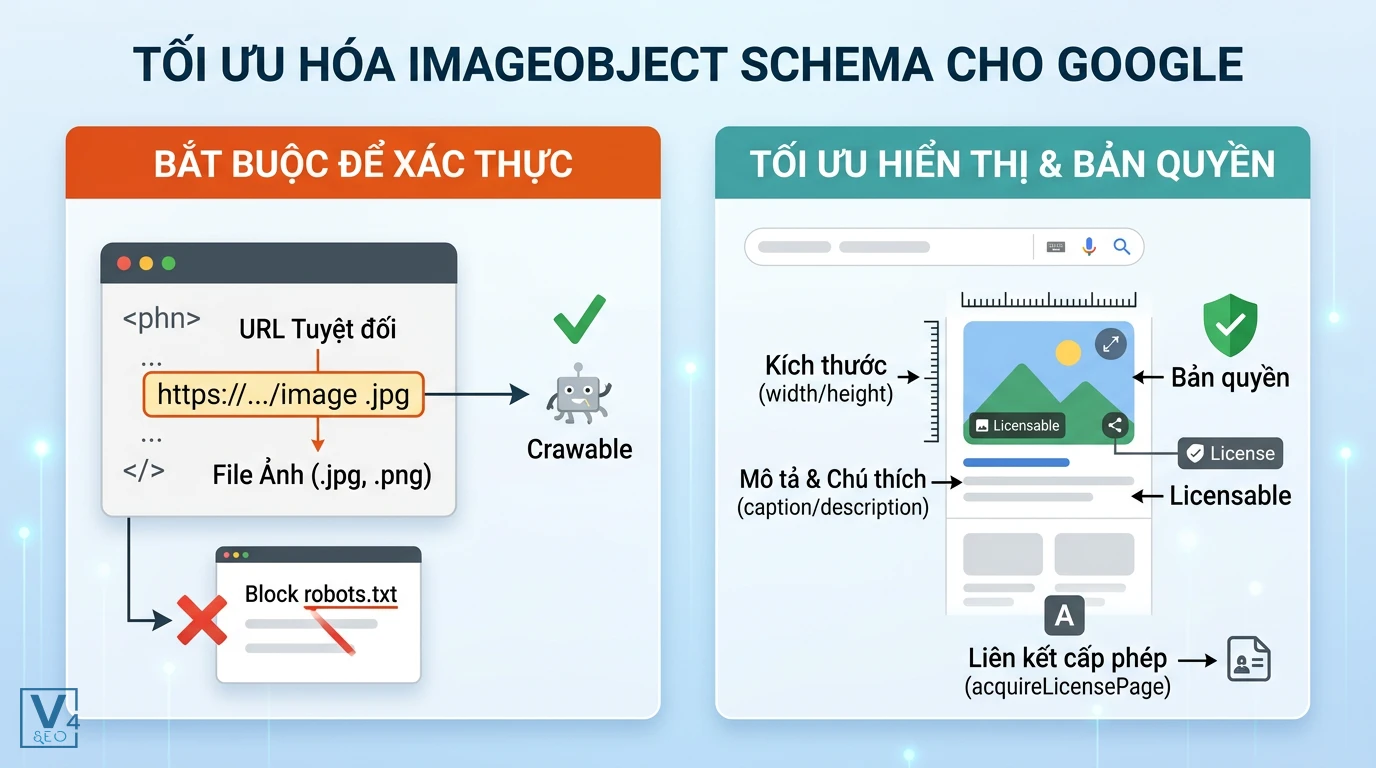 TỐI ƯU HÓA IMAGEOBJECT SCHEMA CHO GOOGLE

BẮT BUỘC ĐỂ XÁC THỰC

<phn>
...
URL Tuyệt đối
https://.../image .jpg
...
</>
File Ảnh (.jpg, .png)

Crawable

Block robots.txt

TỐI ƯU HIỂN THỊ & BẢN QUYỀN

Kích thước
(width/height)

Licensable

Bản quyền

License

Mô tả & Chú thích
(caption/description)

Licensable

A

Liên kết cấp phép
(acquireLicensePage)

V4
SEO